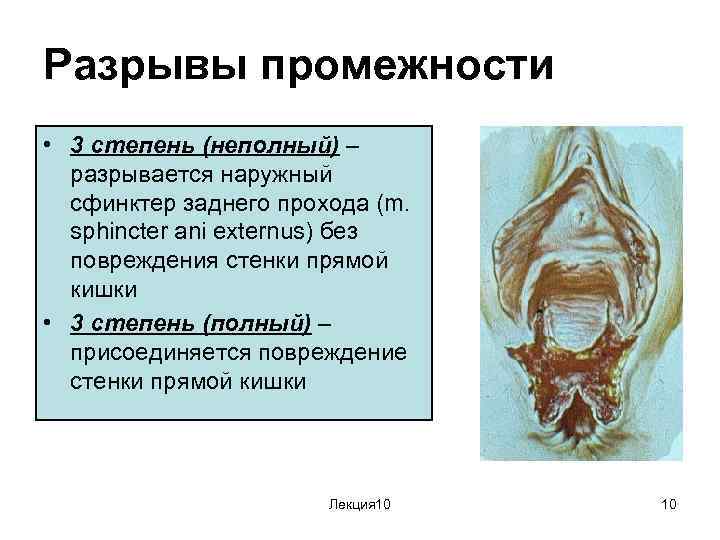 Разрывы промежности

• 3 степень (неполный) – разрывается наружный сфинктер заднего прохода (m. sphincter ani externus) без повреждения стенки прямой кишки

• 3 степень (полный) – присоединяется повреждение стенки прямой кишки

Лекция10

10